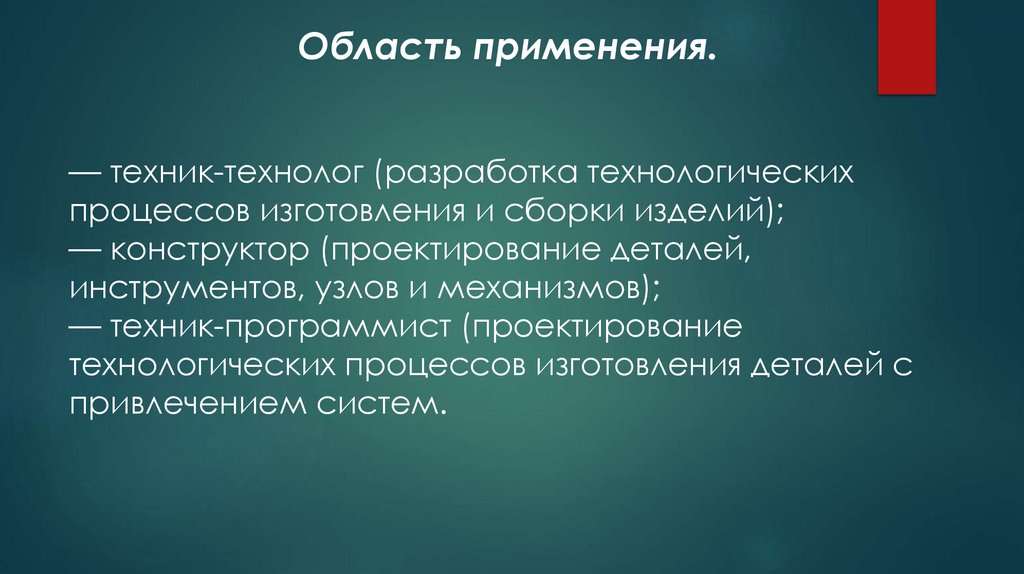 Область применения.

— техник-технолог (разработка технологических процессов изготовления и сборки изделий);
— конструктор (проектирование деталей, инструментов, узлов и механизмов);
— техник-программист (проектирование технологических процессов изготовления деталей с привлечением систем.